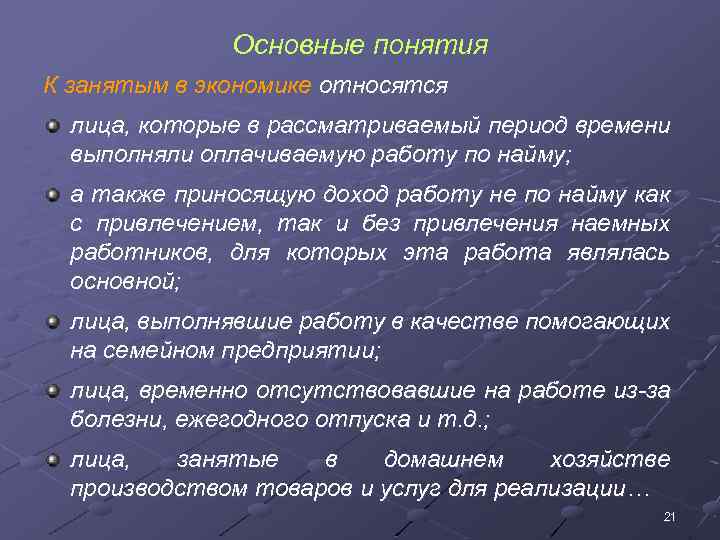 Основные понятия

К занятым в экономике относятся

лица, которые в рассматриваемый период времени выполняли оплачиваемую работу по найму;

а также приносящую доход работу не по найму как с привлечением, так и без привлечения наемных работников, для которых эта работа являлась основной;

лица, выполнявшие работу в качестве помогающих на семейном предприятии;

лица, временно отсутствовавшие на работе из-за болезни, ежегодного отпуска и т.д.;

лица, занятые в домашнем хозяйстве производством товаров и услуг для реализации…

21